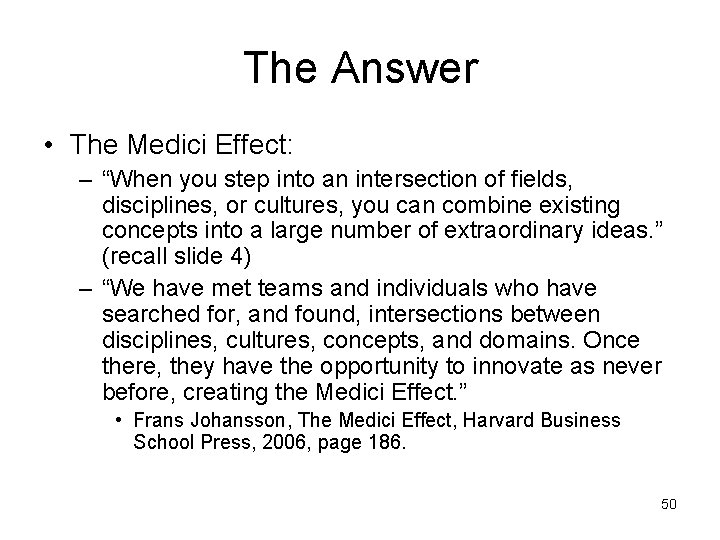 The Answer

• The Medici Effect:

– “When you step into an intersection of fields, disciplines, or cultures, you can combine existing concepts into a large number of extraordinary ideas.” (recall slide 4)

– “We have met teams and individuals who have searched for, and found, intersections between disciplines, cultures, concepts, and domains. Once there, they have the opportunity to innovate as never before, creating the Medici Effect.”

• Frans Johansson, The Medici Effect, Harvard Business School Press, 2006, page 186.

50